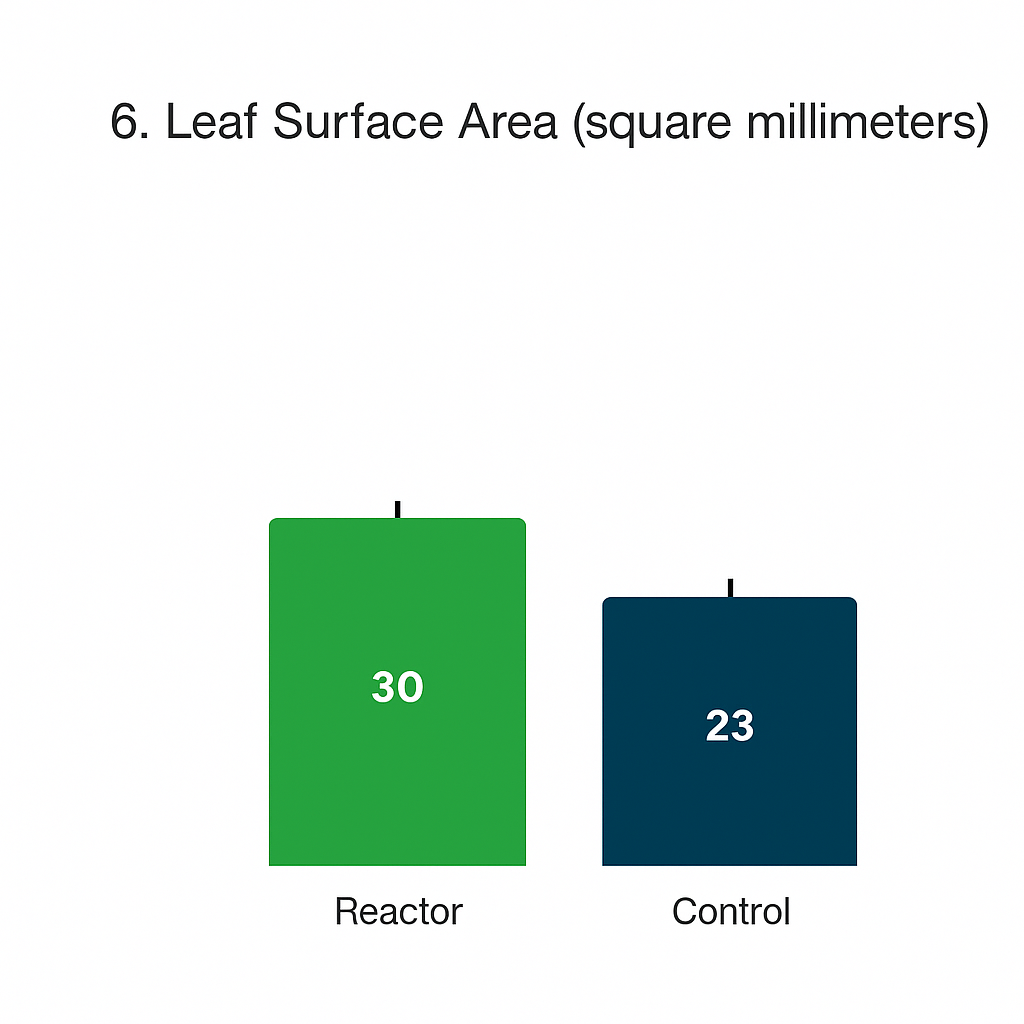 6. Leaf Surface Area (square millimeters)

30

23

Reactor

Control